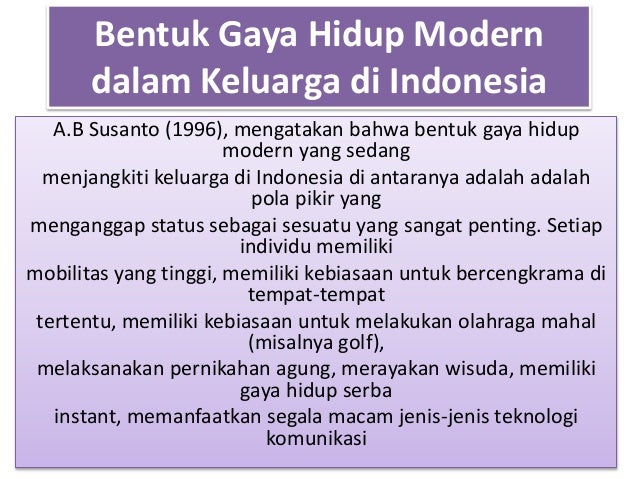 Bentuk Gaya Hidup Modern dalam Keluarga di Indonesia

A.B Susanto (1996), mengatakan bahwa bentuk gaya hidup modern yang sedang menjangkiti keluarga di Indonesia di antaranya adalah adalah pola pikir yang menganggap status sebagai sesuatu yang sangat penting. Setiap individu memiliki mobilitas yang tinggi, memiliki kebiasaan untuk bercengkrama di tempat-tempat tertentu, memiliki kebiasaan untuk melakukan olahraga mahal (misalnya golf), melaksanakan pernikahan agung, merayakan wisuda, memiliki gaya hidup serba instant, memanfaatkan segala macam jenis-jenis teknologi komunikasi